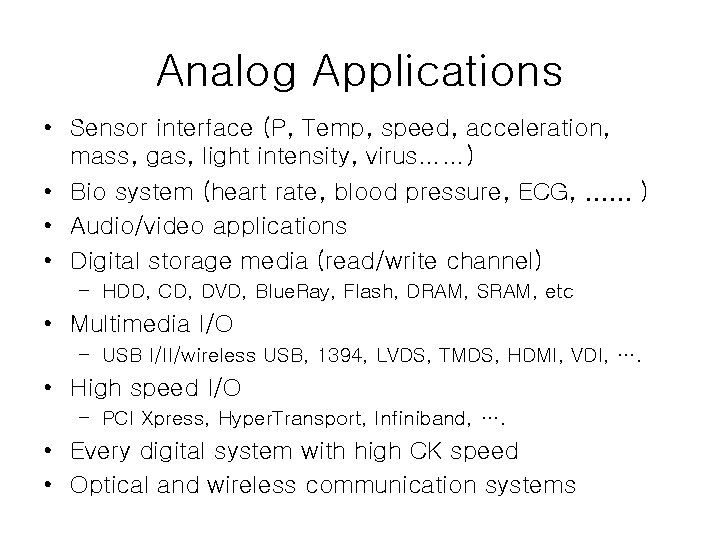 Analog Applications

• Sensor interface (P, Temp, speed, acceleration, mass, gas, light intensity, virus……)

• Bio system (heart rate, blood pressure, ECG, …… )

• Audio/video applications

• Digital storage media (read/write channel)
  – HDD, CD, DVD, BlueRay, Flash, DRAM, SRAM, etc

• Multimedia I/O
  – USB I/II/wireless USB, 1394, LVDS, TMDS, HDMI, VDI, ….

• High speed I/O
  – PCI Xpress, HyperTransport, Infiniband, ….

• Every digital system with high CK speed

• Optical and wireless communication systems